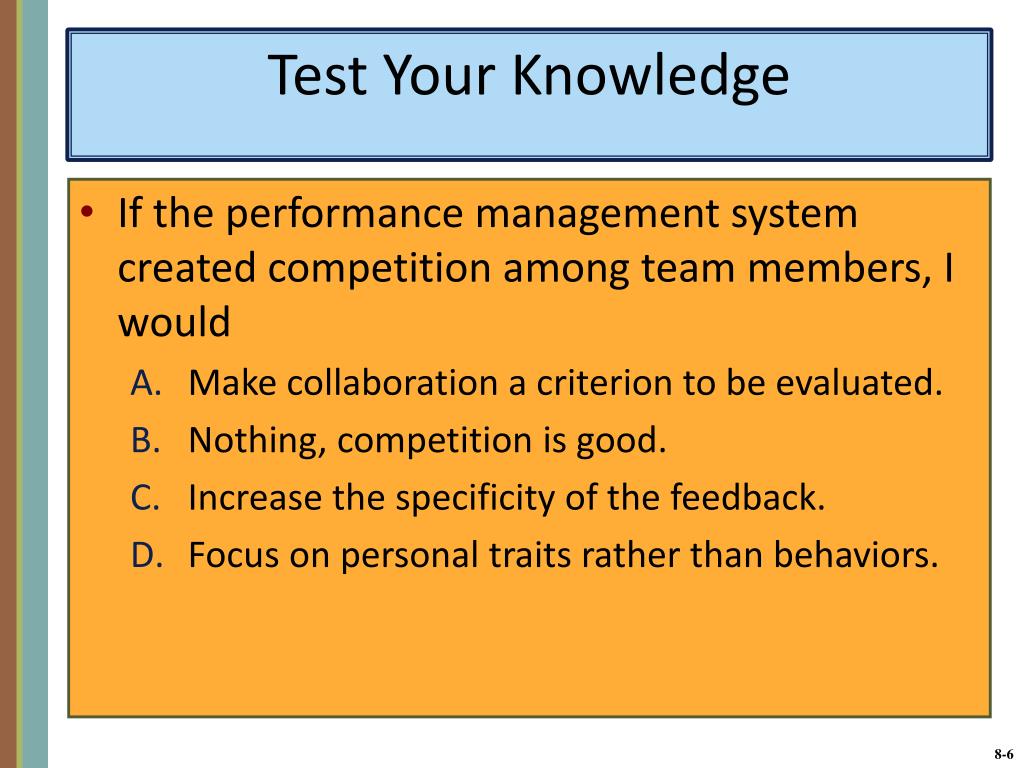 Test Your Knowledge

• If the performance management system created competition among team members, I would

A. Make collaboration a criterion to be evaluated.
B. Nothing, competition is good.
C. Increase the specificity of the feedback.
D. Focus on personal traits rather than behaviors.

8-6